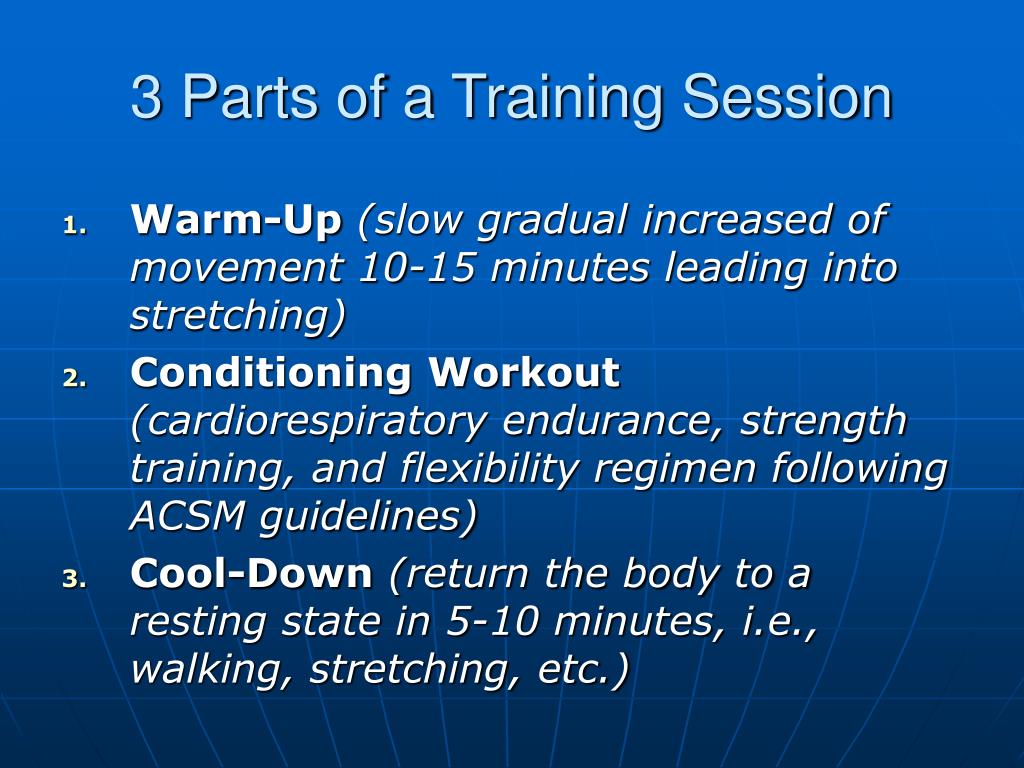 3 Parts of a Training Session

1. Warm-Up (slow gradual increased of movement 10-15 minutes leading into stretching)
2. Conditioning Workout (cardiorespiratory endurance, strength training, and flexibility regimen following ACSM guidelines)
3. Cool-Down (return the body to a resting state in 5-10 minutes, i.e., walking, stretching, etc.)